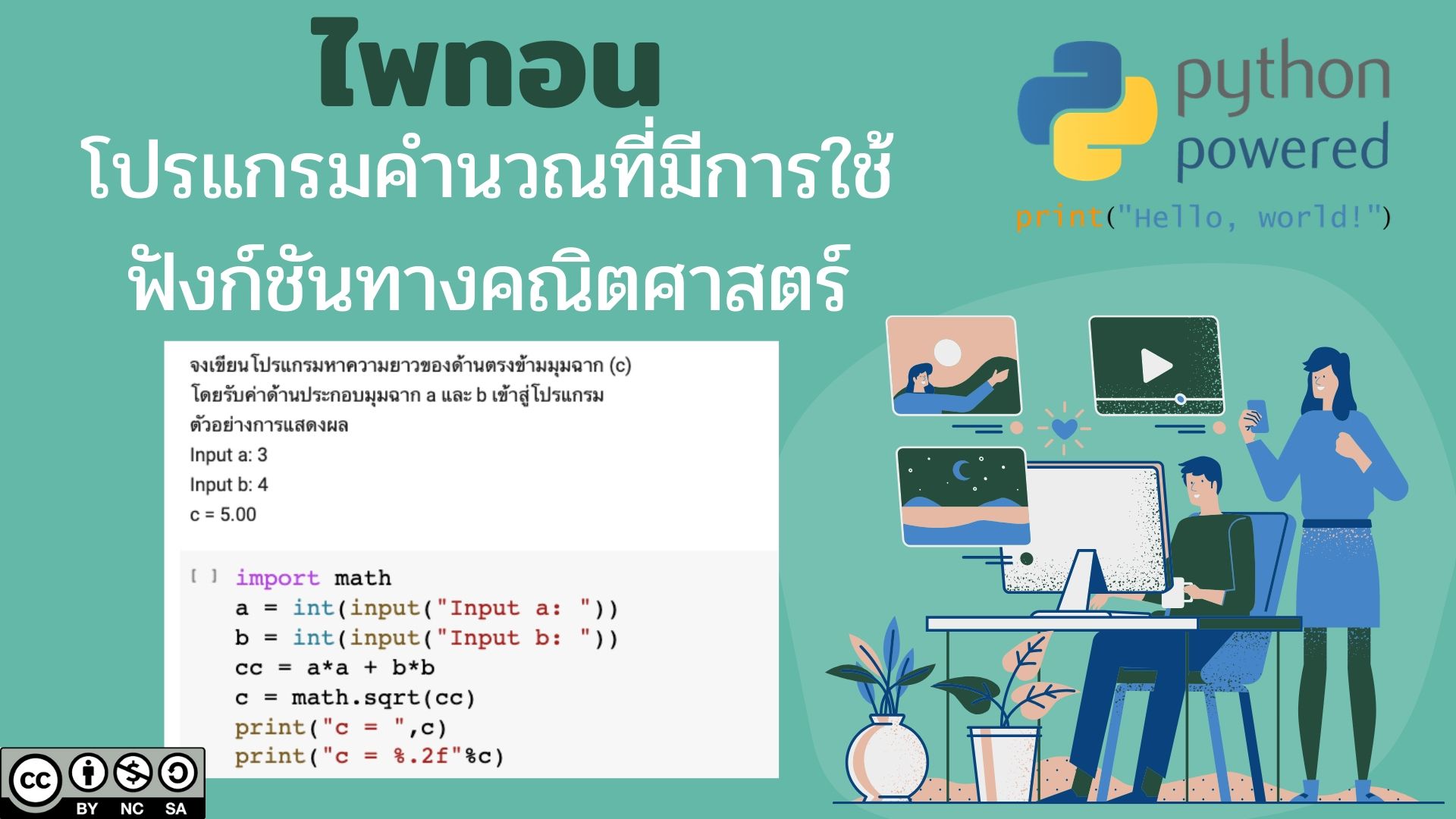 ไพทอน
โปรแกรมคำนวณที่มีการใช้ฟังก์ชันทางคณิตศาสตร์

python
powered
print("Hello, world!")

จงเขียนโปรแกรมหาความยาวของด้านตรงข้ามมุมฉาก (c)
โดยรับค่าด้านประกอบมุมฉาก a และ b เข้าสู่โปรแกรม
ตัวอย่างการแสดงผล
Input a: 3
Input b: 4
c = 5.00

[ ] import math
a = int(input("Input a: "))
b = int(input("Input b: "))
cc = a*a + b*b
c = math.sqrt(cc)
print("c = ",c)
print("c = %.2f"%c)

cc BY NC SA